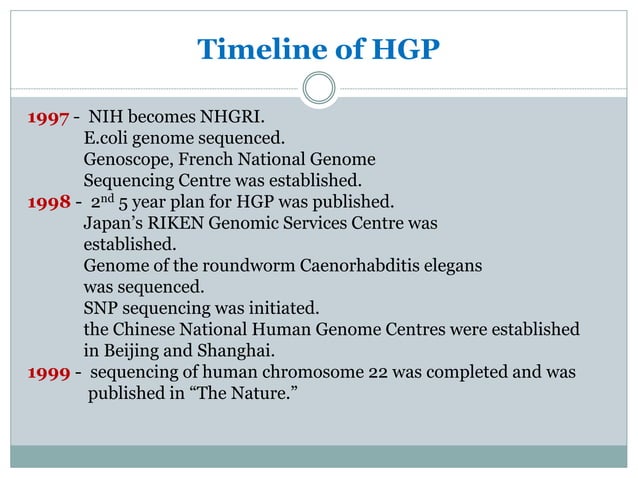 Timeline of HGP

1997 - NIH becomes NHGRI.
E.coli genome sequenced.
Genoscope, French National Genome Sequencing Centre was established.

1998 - $2^{nd}$ 5 year plan for HGP was published.
Japan's RIKEN Genomic Services Centre was established.
Genome of the roundworm Caenorhabditis elegans was sequenced.
SNP sequencing was initiated.
the Chinese National Human Genome Centres were established in Beijing and Shanghai.

1999 - sequencing of human chromosome 22 was completed and was published in "The Nature."